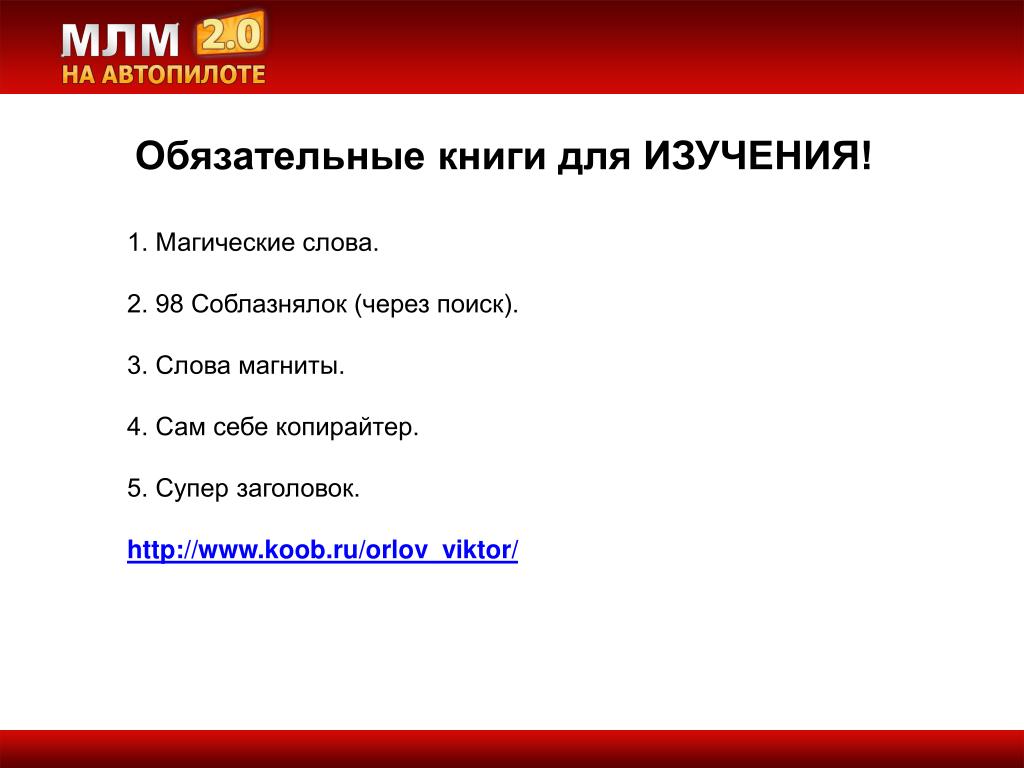 МЛМ 2.0
НА АВТОПИЛОТЕ

Обязательные книги для ИЗУЧЕНИЯ!

1. Магические слова.

2. 98 Соблазнялок (через поиск).

3. Слова магниты.

4. Сам себе копирайтер.

5. Супер заголовок.

http://www.koob.ru/orlov_viktor/